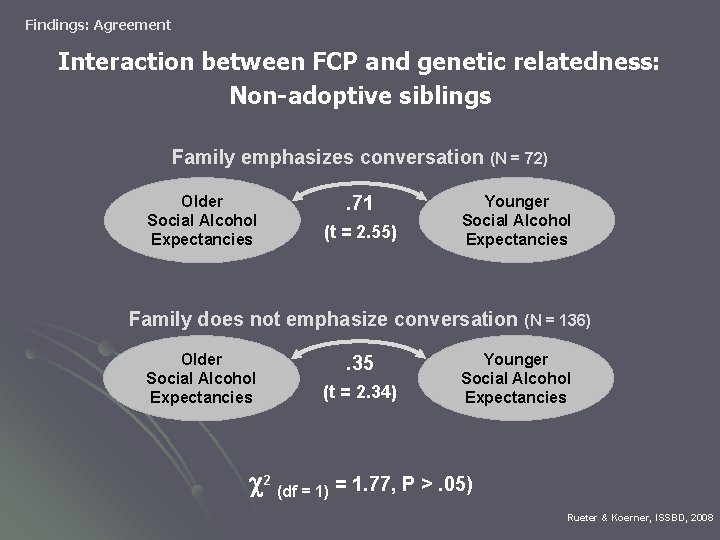 Findings: Agreement

Interaction between FCP and genetic relatedness: Non-adoptive siblings

Family emphasizes conversation (N = 72)

Older Social Alcohol Expectancies

.71
(t = 2.55)

Younger Social Alcohol Expectancies

Family does not emphasize conversation (N = 136)

Older Social Alcohol Expectancies

.35
(t = 2.34)

Younger Social Alcohol Expectancies

$\chi^2$ (df = 1) = 1.77, P > .05)

Rueter & Koerner, ISSBD, 2008